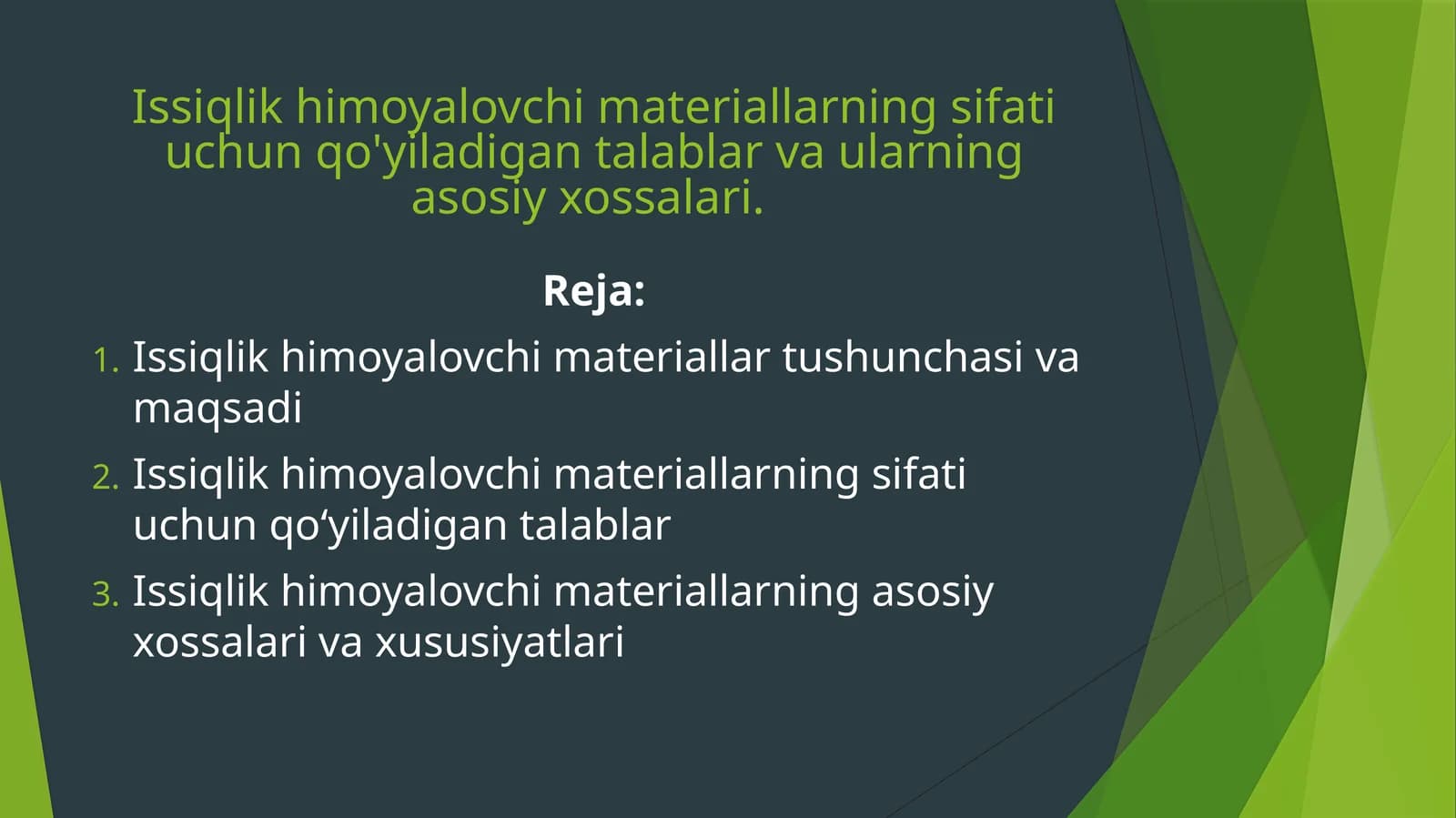 Issiqlik himoyalovchi materiallarning sifati uchun qo'yiladigan talablar va ularning asosiy xossalari.

Reja:

1. Issiqlik himoyalovchi materiallar tushunchasi va maqsadi
2. Issiqlik himoyalovchi materiallarning sifati uchun qo‘yiladigan talablar
3. Issiqlik himoyalovchi materiallarning asosiy xossalari va xususiyatlari